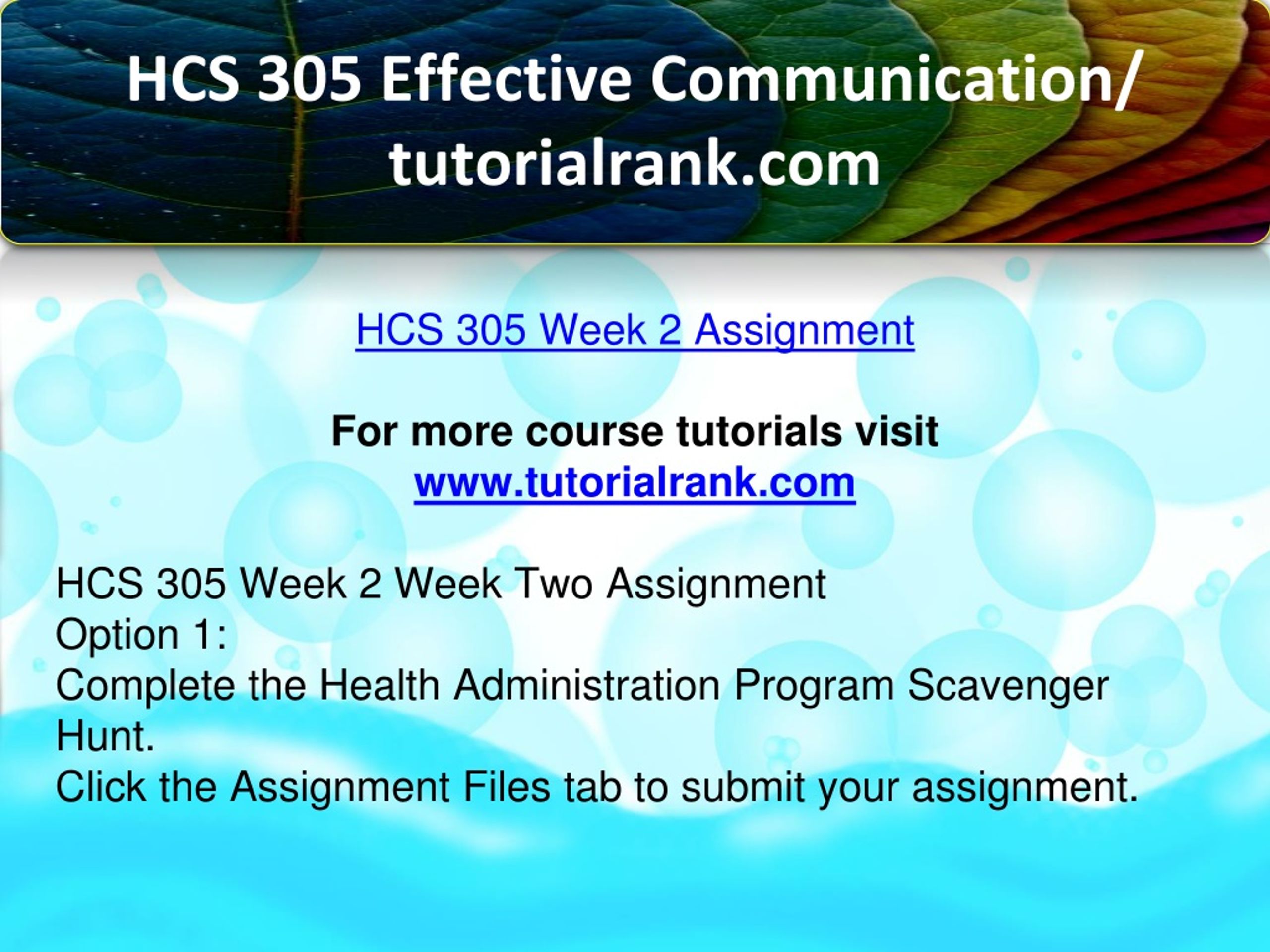 HCS 305 Effective Communication/ tutorialrank.com

HCS 305 Week 2 Assignment

For more course tutorials visit
www.tutorialrank.com

HCS 305 Week 2 Week Two Assignment
Option 1:
Complete the Health Administration Program Scavenger Hunt.
Click the Assignment Files tab to submit your assignment.